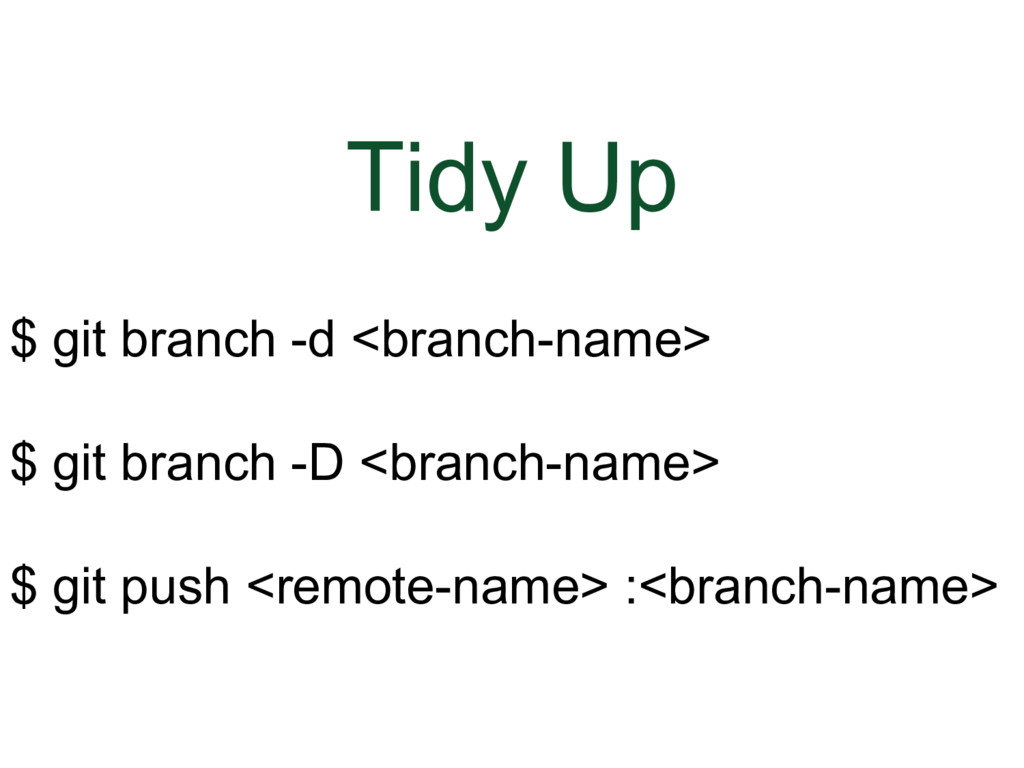 Tidy Up

\$ git branch -d <branch-name>

\$ git branch -D <branch-name>

\$ git push <remote-name> :<branch-name>